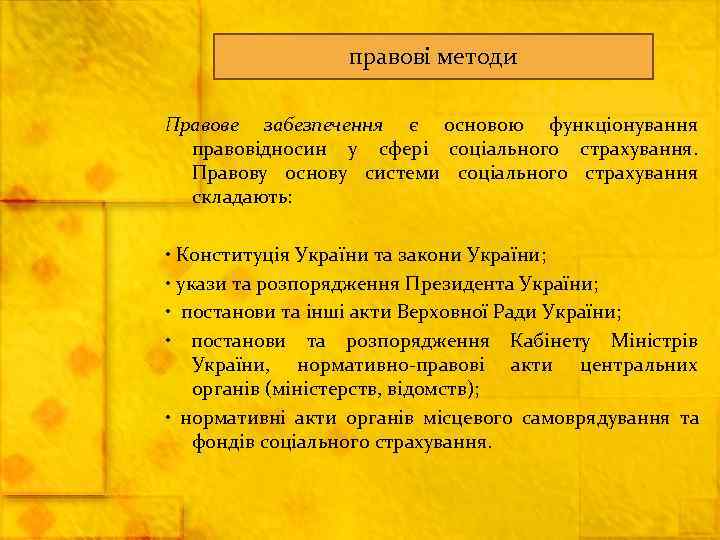 правові методи

Правове забезпечення є основою функціонування правовідносин у сфері соціального страхування. Правову основу системи соціального страхування складають:

• Конституція України та закони України;

• укази та розпорядження Президента України;

• постанови та інші акти Верховної Ради України;

• постанови та розпорядження Кабінету Міністрів України, нормативно-правові акти центральних органів (міністерств, відомств);

• нормативні акти органів місцевого самоврядування та фондів соціального страхування.